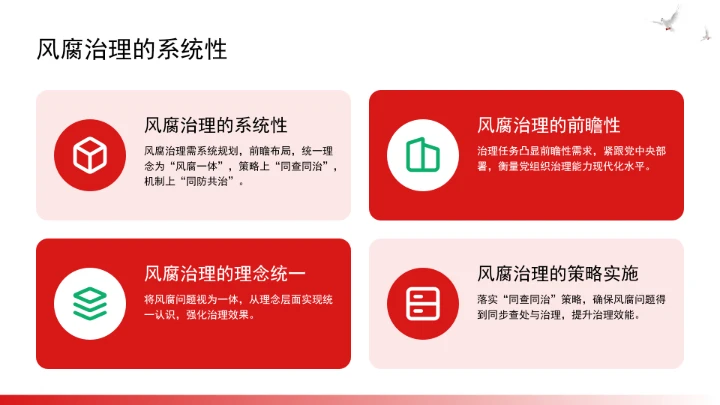 风腐治理的系统性

风腐治理的系统性

风腐治理需系统规划，前瞻布局，统一理念为“风腐一体”，策略上“同查同治”，机制上“同防共治”。

风腐治理的前瞻性

治理任务凸显前瞻性需求，紧跟党中央部署，衡量党组织治理能力现代化水平。

风腐治理的理念统一

将风腐问题视为一体，从理念层面实现统一认识，强化治理效果。

风腐治理的策略实施

落实“同查同治”策略，确保风腐问题得到同步查处与治理，提升治理效能。